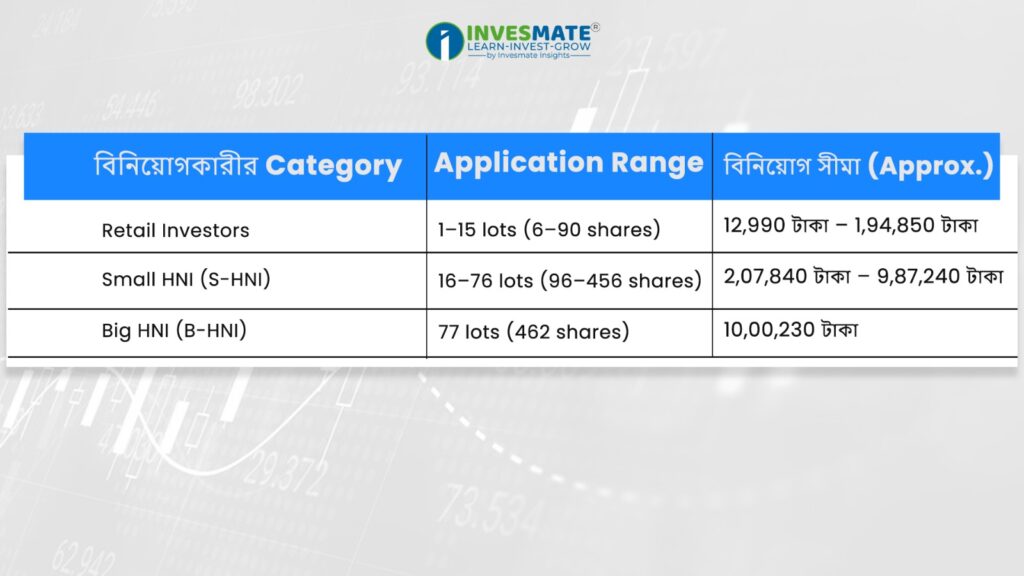 INVESMATE®
LEARN-INVEST-GROW
by Invesmate Insights

| বিনিয়োগকারীর Category | Application Range | বিনিয়োগ সীমা (Approx.) |
|---|---|---|
| Retail Investors | 1–15 lots (6–90 shares) | 12,990 টাকা – 1,94,850 টাকা |
| Small HNI (S-HNI) | 16–76 lots (96–456 shares) | 2,07,840 টাকা – 9,87,240 টাকা |
| Big HNI (B-HNI) | 77 lots (462 shares) | 10,00,230 টাকা |